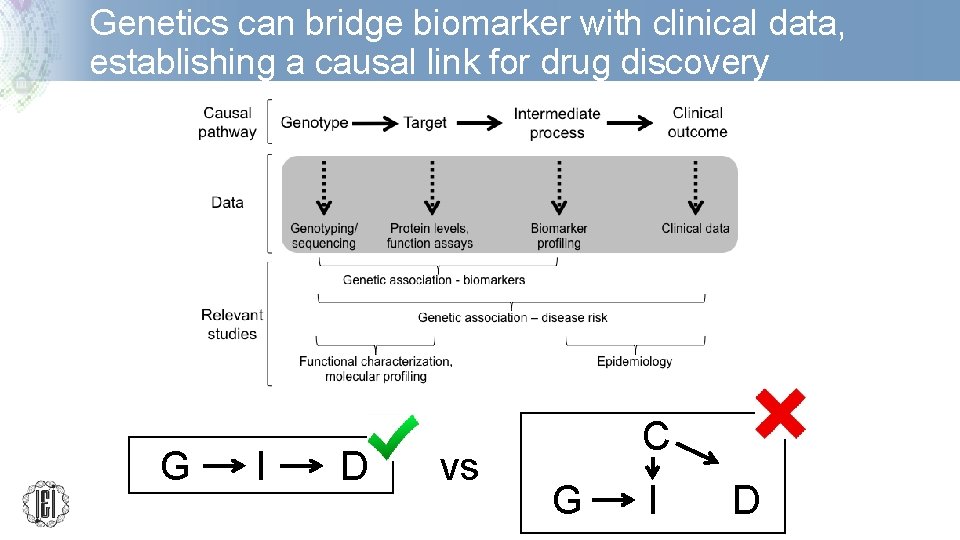 Genetics can bridge biomarker with clinical data, establishing a causal link for drug discovery

Causal pathway

Genotype → Target → Intermediate process → Clinical outcome

Data

Genotyping/ sequencing

Protein levels, function assays

Biomarker profiling

Clinical data

Relevant studies

Genetic association - biomarkers

Genetic association – disease risk

Functional characterization, molecular profiling

Epidemiology

G → I → D

vs

C

G → I

D